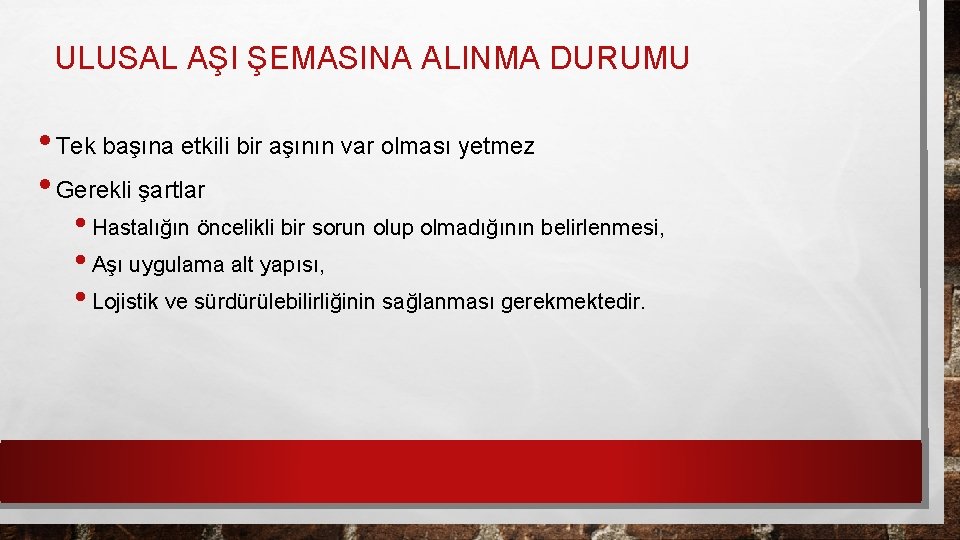 ULUSAL AŞI ŞEMASINA ALINMA DURUMU

• Tek başına etkili bir aşının var olması yetmez

• Gerekli şartlar

• Hastalığın öncelikli bir sorun olup olmadığının belirlenmesi,

• Aşı uygulama alt yapısı,

• Lojistik ve sürdürülebilirliğinin sağlanması gerekmektedir.